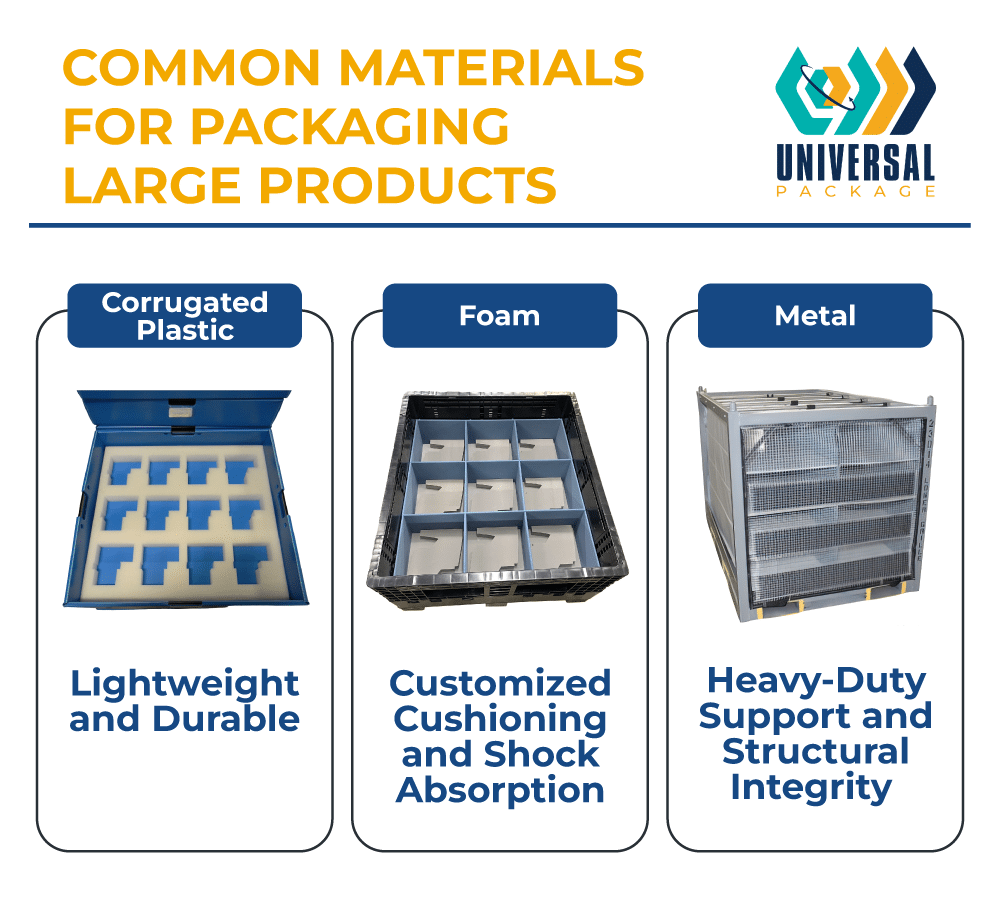 COMMON MATERIALS FOR PACKAGING LARGE PRODUCTS

UNIVERSAL
PACKAGE

Corrugated Plastic

Lightweight and Durable

Foam

Customized Cushioning and Shock Absorption

Metal

Heavy-Duty Support and Structural Integrity